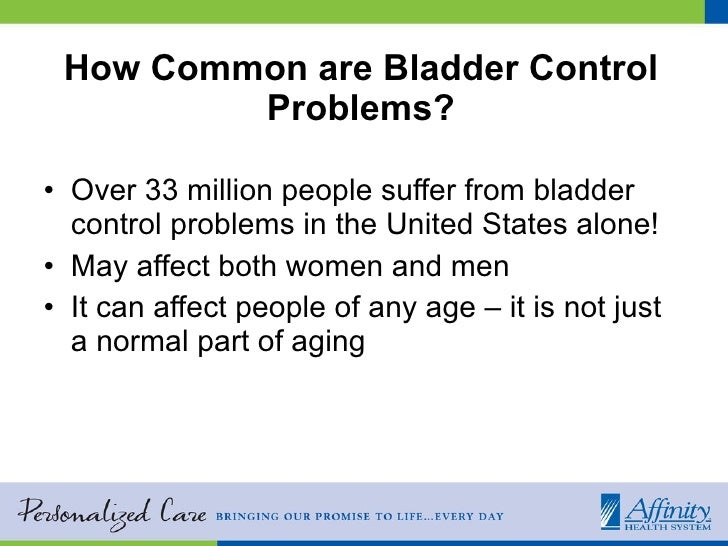 How Common are Bladder Control Problems?

• Over 33 million people suffer from bladder control problems in the United States alone!
• May affect both women and men
• It can affect people of any age – it is not just a normal part of aging

Personalized Care BRINGING OUR PROMISE TO LIFE...EVERY DAY

Affinity HEALTH SYSTEM